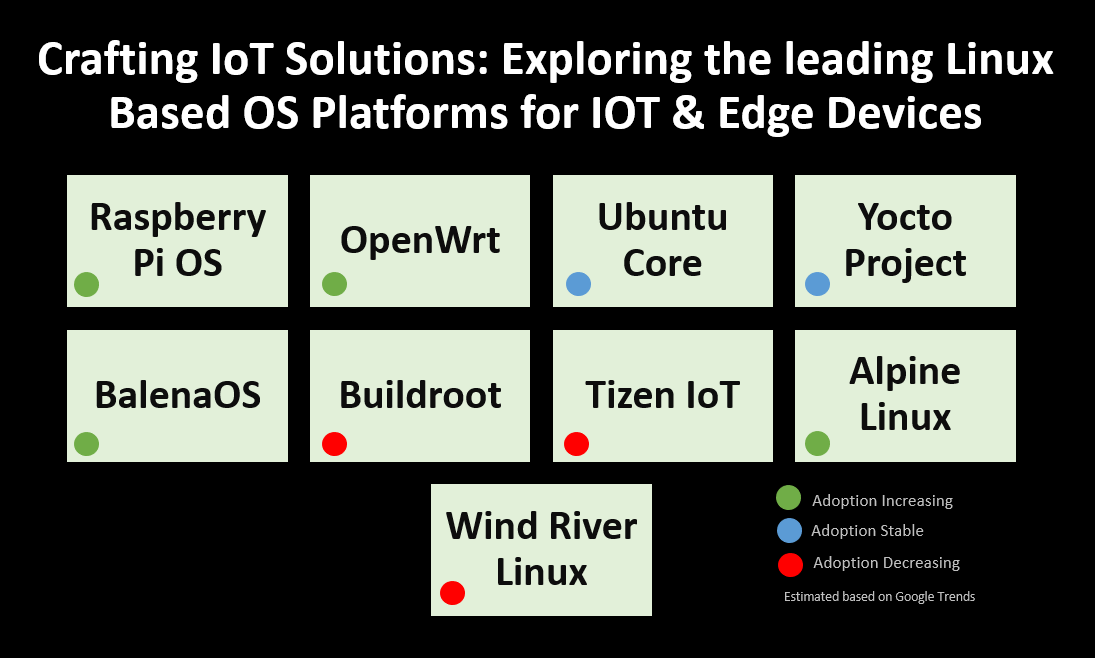 Crafting IoT Solutions: Exploring the leading Linux Based OS Platforms for IOT & Edge Devices

Raspberry Pi OS

OpenWrt

Ubuntu Core

Yocto Project

BalenaOS

Buildroot

Tizen IoT

Alpine Linux

Wind River Linux

Adoption Increasing

Adoption Stable

Adoption Decreasing

Estimated based on Google Trends